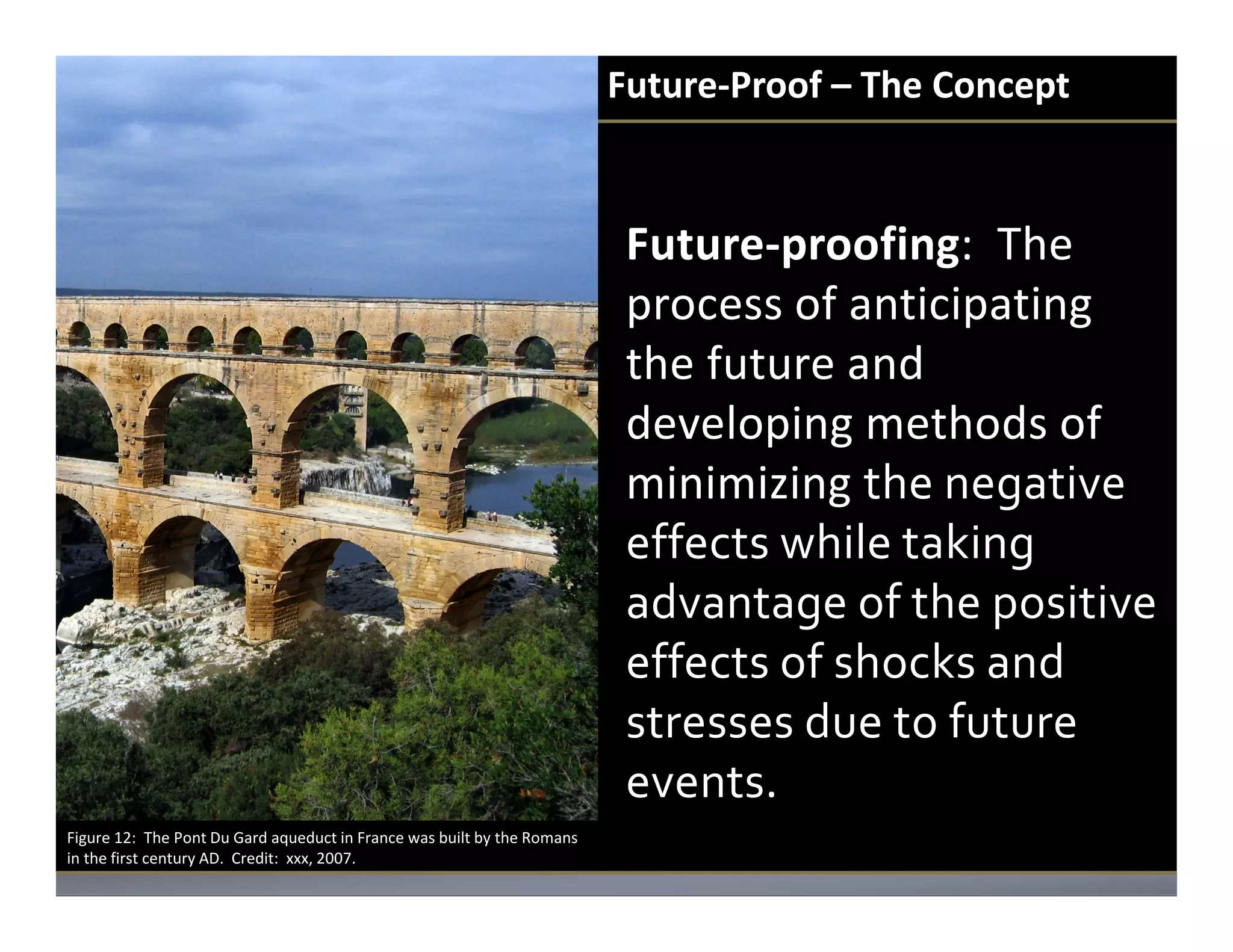 Future-Proof – The Concept

Future-proofing: The process of anticipating the future and developing methods of minimizing the negative effects while taking advantage of the positive effects of shocks and stresses due to future events.

Figure 12: The Pont Du Gard aqueduct in France was built by the Romans in the first century AD. Credit: xxx, 2007.